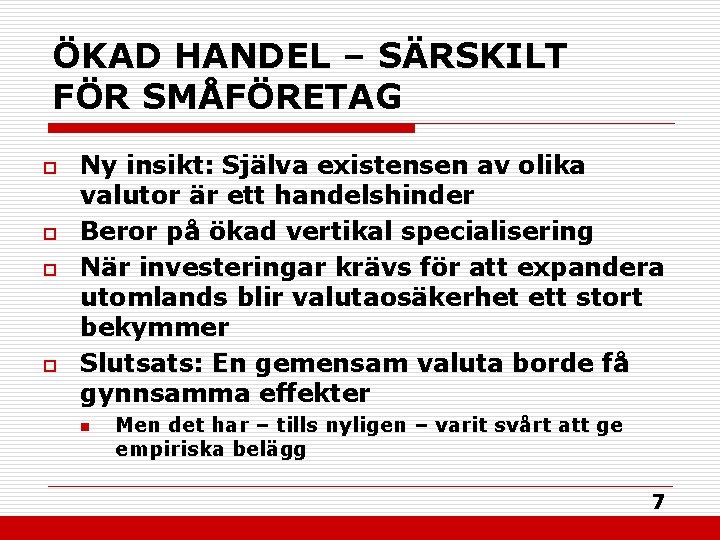 ÖKAD HANDEL – SÄRSKILT FÖR SMÅFÖRETAG

Ny insikt: Själva existensen av olika valutor är ett handelshinder

Beror på ökad vertikal specialisering

När investeringar krävs för att expandera utomlands blir valutaosäkerhet ett stort bekymmer

Slutsats: En gemensam valuta borde få gynnsamma effekter

Men det har – tills nyligen – varit svårt att ge empiriska belägg

7